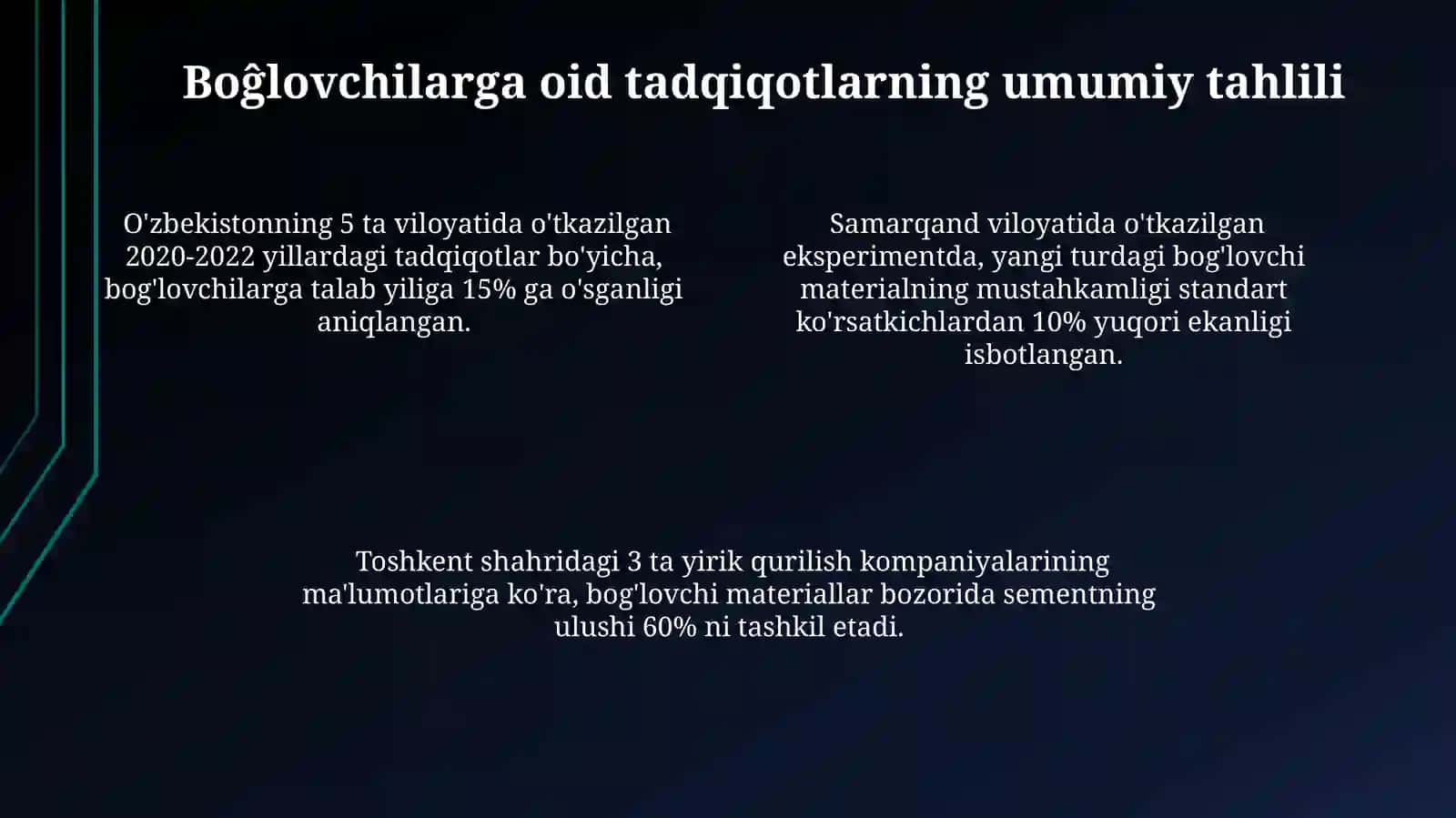 Boĝlovchilarga oid tadqiqotlarning umumiy tahlili

O'zbekistonning 5 ta viloyatida o'tkazilgan 2020-2022 yillardagi tadqiqotlar bo'yicha, bog'lovchilarga talab yiliga 15% ga o'sganligi aniqlangan.

Samarqand viloyatida o'tkazilgan eksperimentda, yangi turdagi bog'lovchi materialning mustahkamligi standart ko'rsatkichlardan 10% yuqori ekanligi isbotlangan.

Toshkent shahridagi 3 ta yirik qurilish kompaniyalarining ma'lumotlariga ko'ra, bog'lovchi materiallar bozorida sementning ulushi 60% ni tashkil etadi.